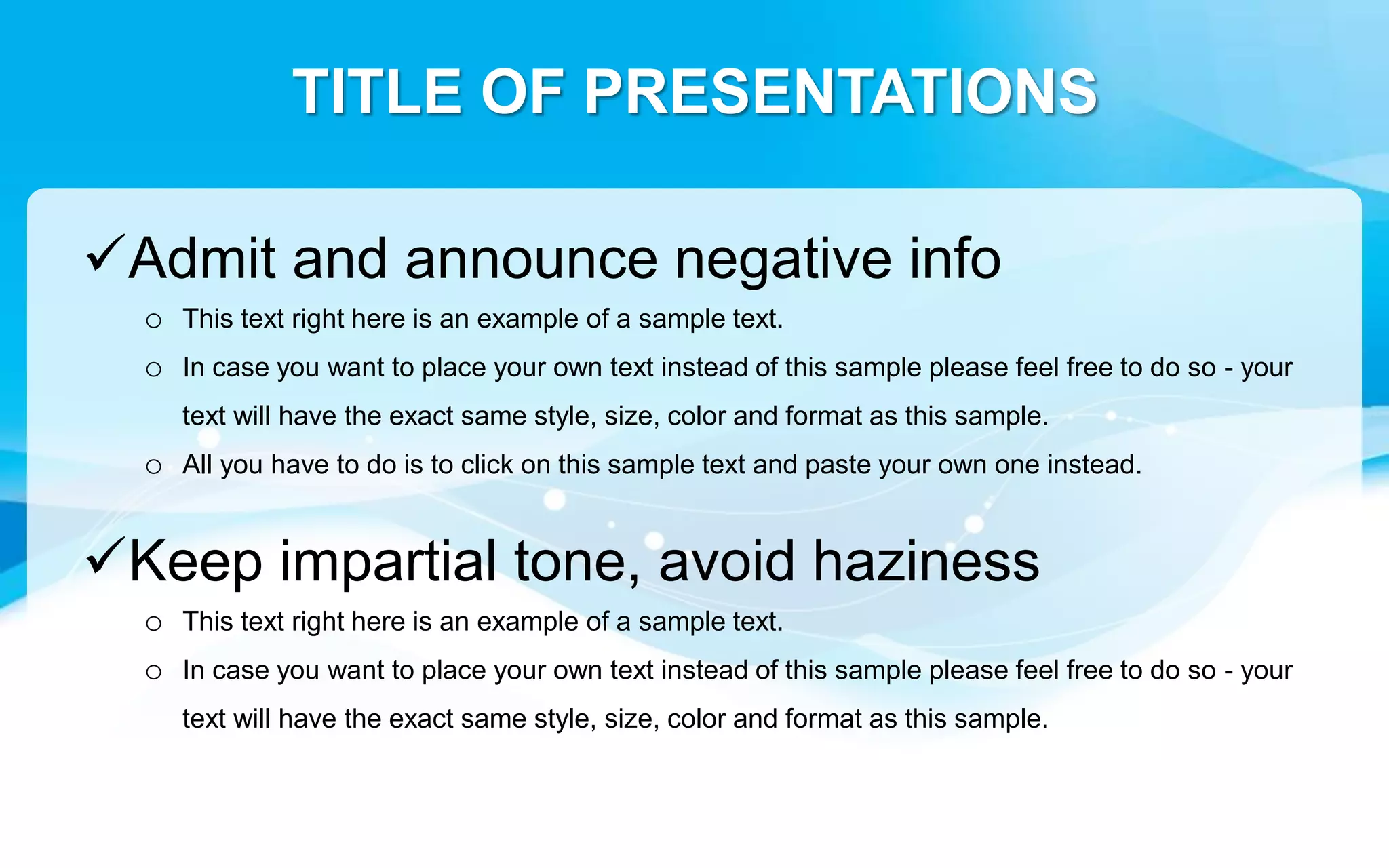 TITLE OF PRESENTATIONS

✓Admit and announce negative info

○ This text right here is an example of a sample text.

○ In case you want to place your own text instead of this sample please feel free to do so - your text will have the exact same style, size, color and format as this sample.

○ All you have to do is to click on this sample text and paste your own one instead.

✓Keep impartial tone, avoid haziness

○ This text right here is an example of a sample text.

○ In case you want to place your own text instead of this sample please feel free to do so - your text will have the exact same style, size, color and format as this sample.